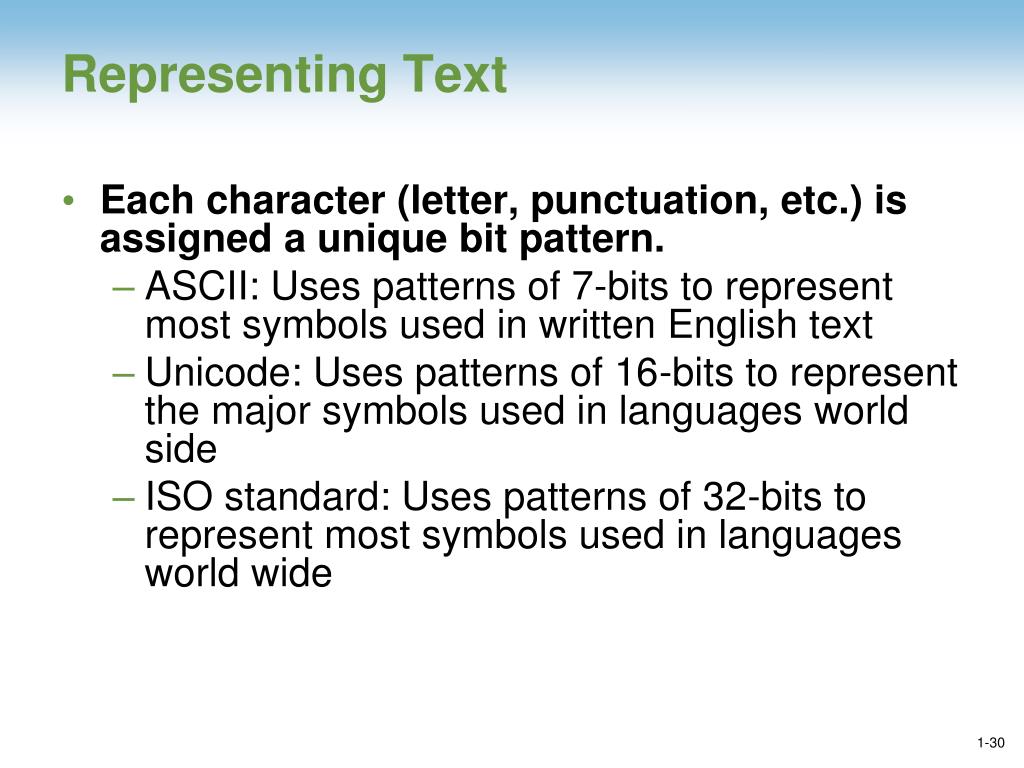 Representing Text

• Each character (letter, punctuation, etc.) is assigned a unique bit pattern.
– ASCII: Uses patterns of 7-bits to represent most symbols used in written English text
– Unicode: Uses patterns of 16-bits to represent the major symbols used in languages world side
– ISO standard: Uses patterns of 32-bits to represent most symbols used in languages world wide

1-30